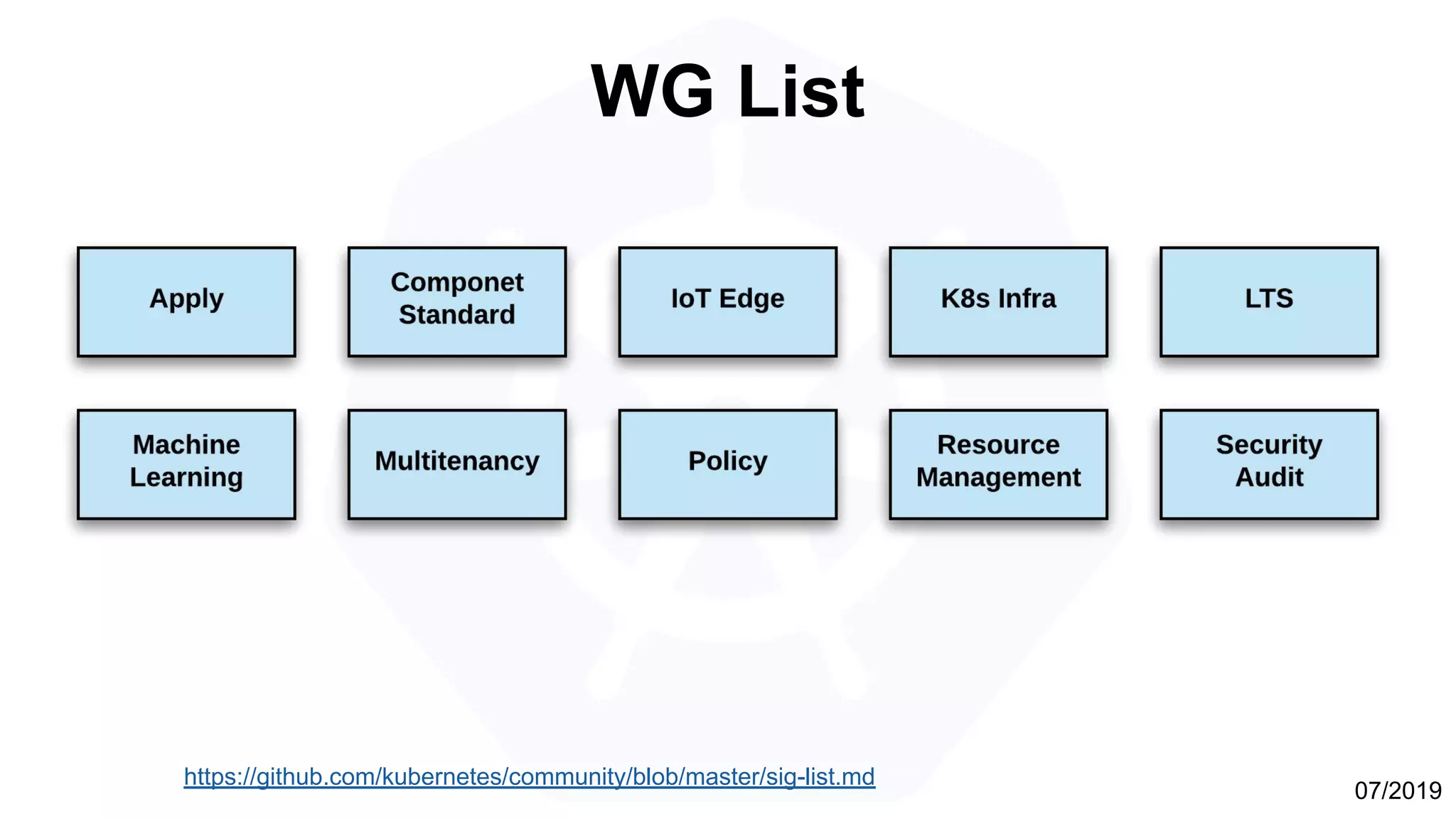 WG List

Apply

Componet Standard

IoT Edge

K8s Infra

LTS

Machine Learning

Multitenancy

Policy

Resource Management

Security Audit

https://github.com/kubernetes/community/blob/master/sig-list.md

07/2019